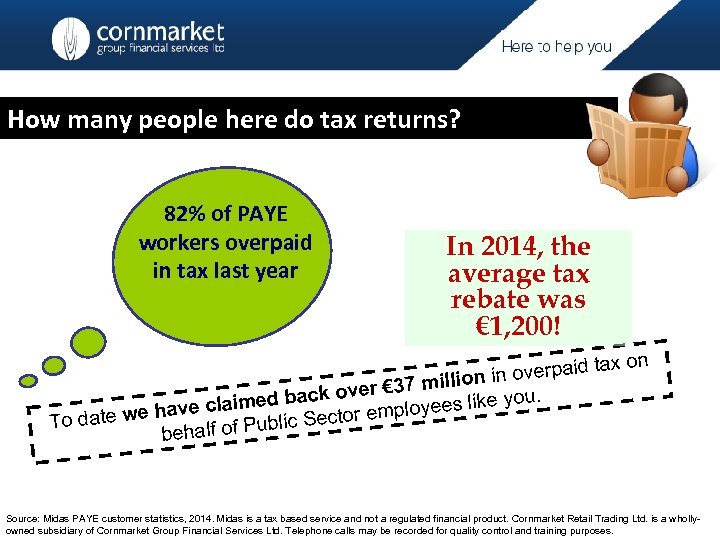 cornmarket
group financial services ltd

Here to help you

How many people here do tax returns?

82% of PAYE workers overpaid in tax last year

In 2014, the average tax rebate was €1,200!

To date we have claimed back over €37 million in overpaid tax on behalf of Public Sector employees like you.

Source: Midas PAYE customer statistics, 2014. Midas is a tax based service and not a regulated financial product. Cornmarket Retail Trading Ltd. is a wholly-owned subsidiary of Cornmarket Group Financial Services Ltd. Telephone calls may be recorded for quality control and training purposes.